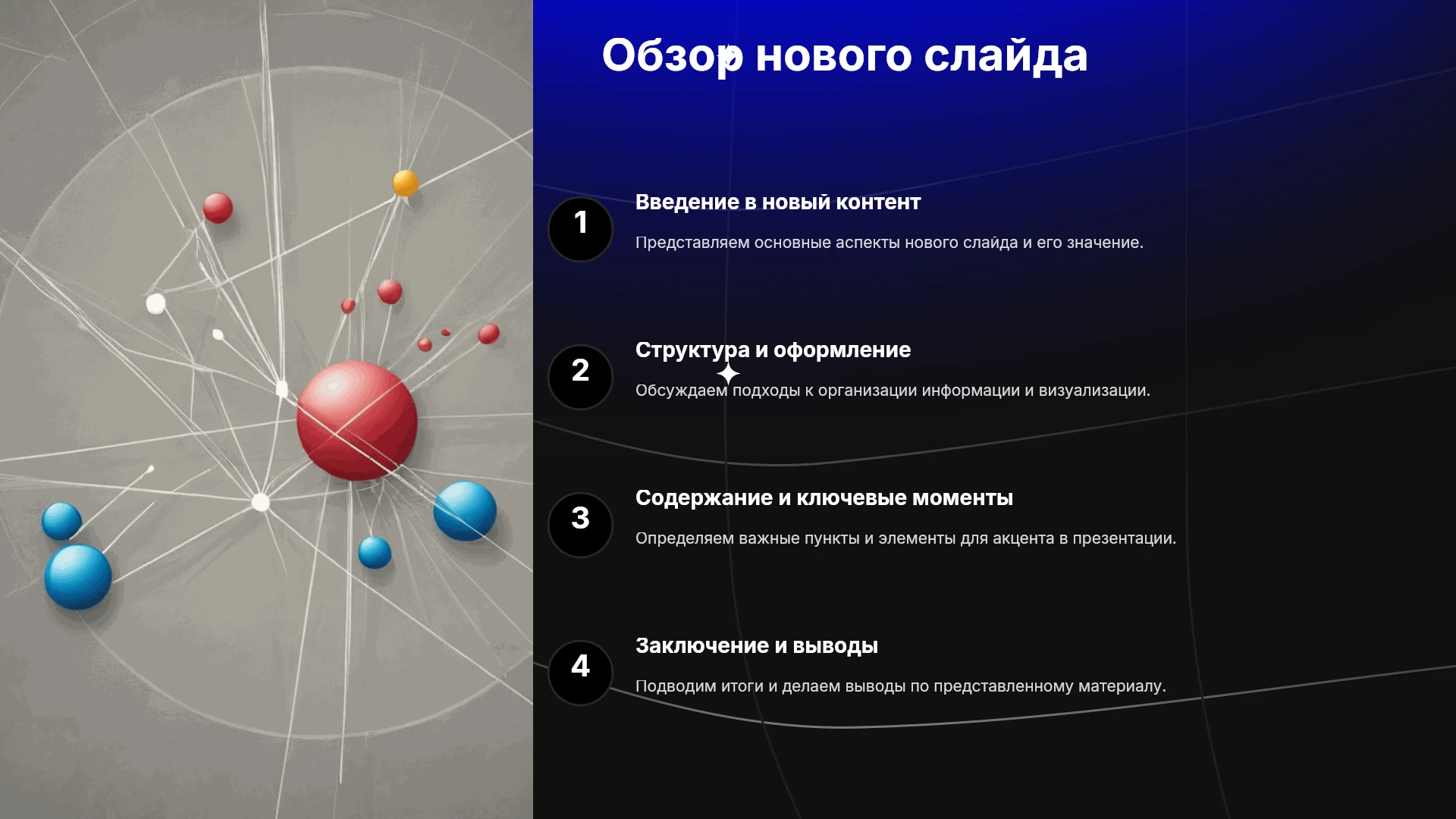 Обзор нового слайда

1

Введение в новый контент

Представляем основные аспекты нового слайда и его значение.

2

Структура и оформление

Обсуждаем подходы к организации информации и визуализации.

3

Содержание и ключевые моменты

Определяем важные пункты и элементы для акцента в презентации.

4

Заключение и выводы

Подводим итоги и делаем выводы по представленному материалу.